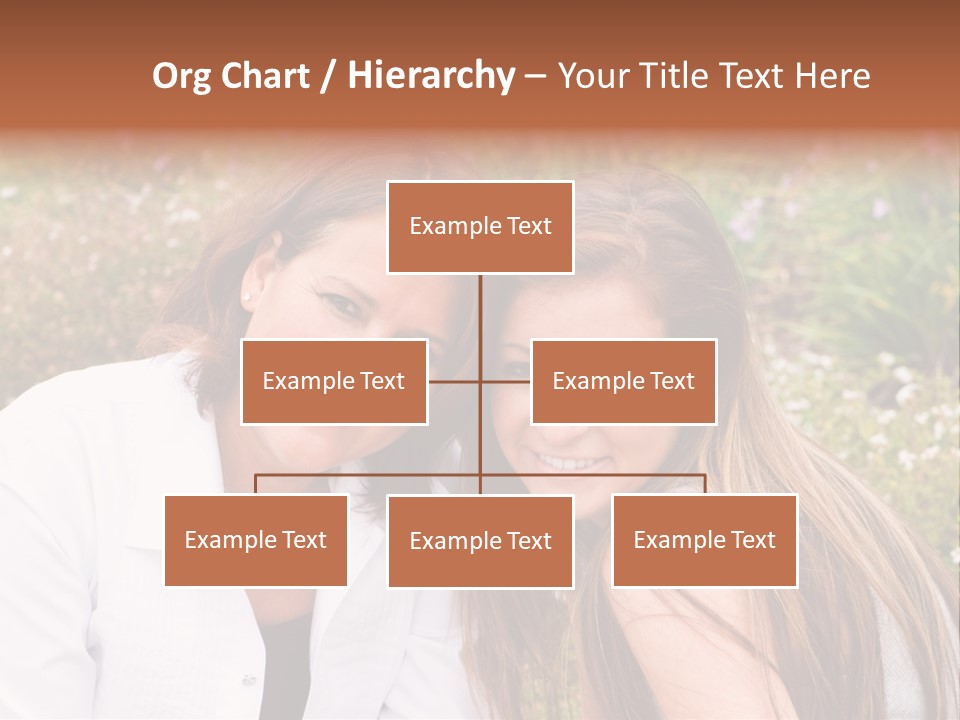 Org Chart / Hierarchy – Your Title Text Here

Example Text

Example Text

Example Text

Example Text

Example Text

Example Text